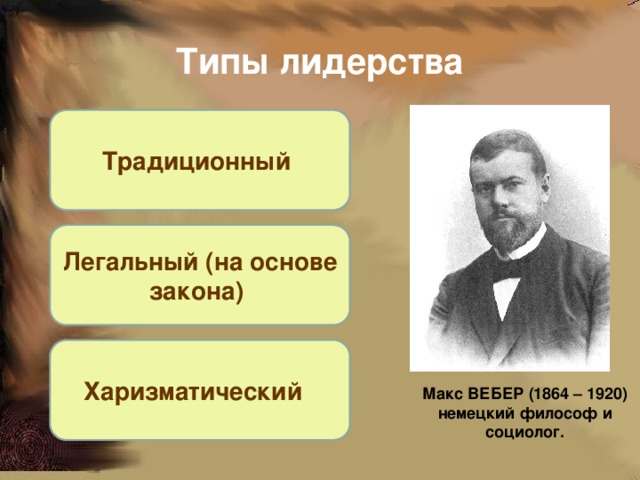 Типы лидерства

Традиционный

Легальный (на основе закона)

Харизматический

Макс ВЕБЕР (1864 – 1920) немецкий философ и социолог.